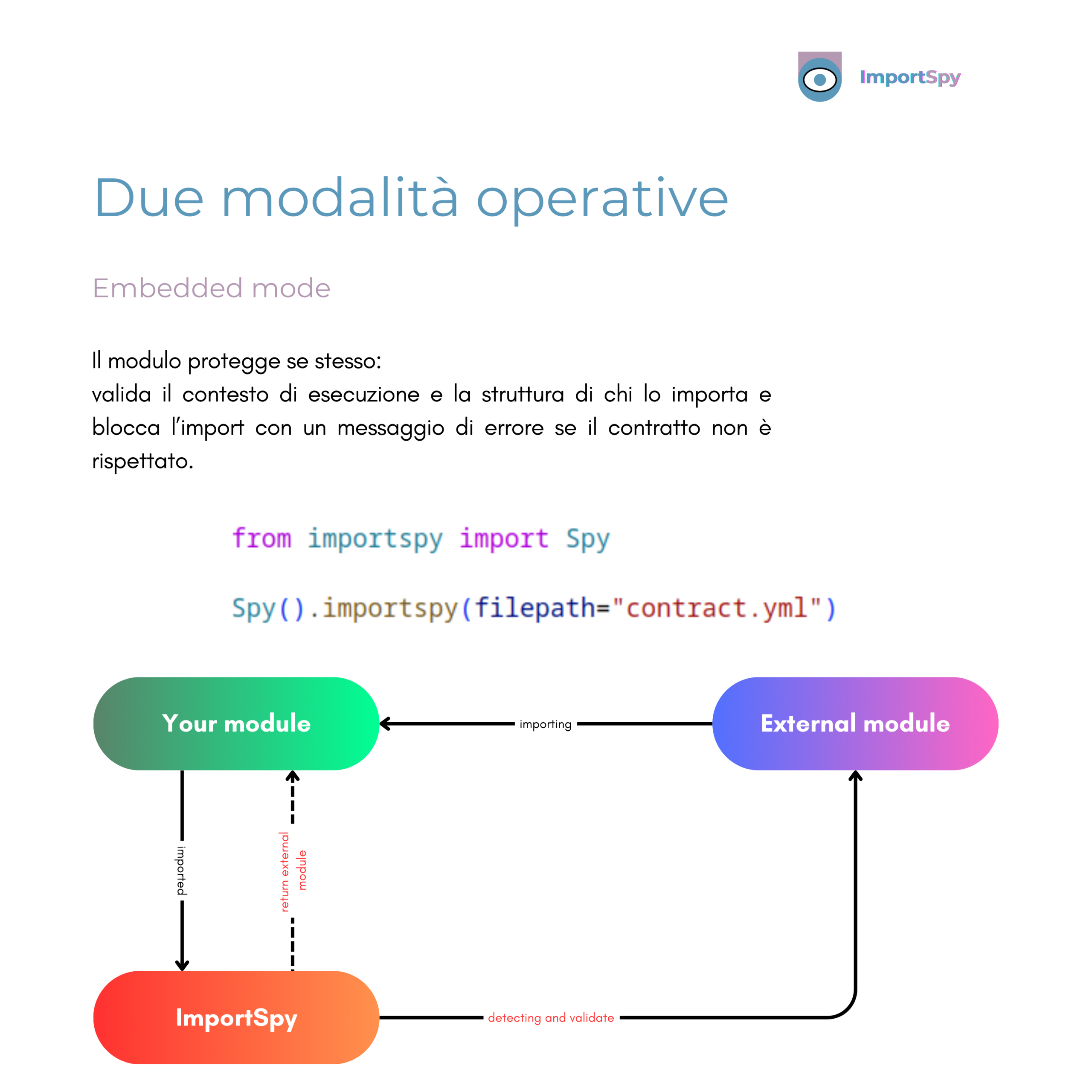 ImportSpy

Due modalità operative

Embedded mode

Il modulo protegge se stesso:
valida il contesto di esecuzione e la struttura di chi lo importa e blocca l'import con un messaggio di errore se il contratto non è rispettato.

from importspy import Spy

Spy().importspy(filepath="contract.yml")

Your module

importing

External module

imported

return external module

ImportSpy

detecting and validate